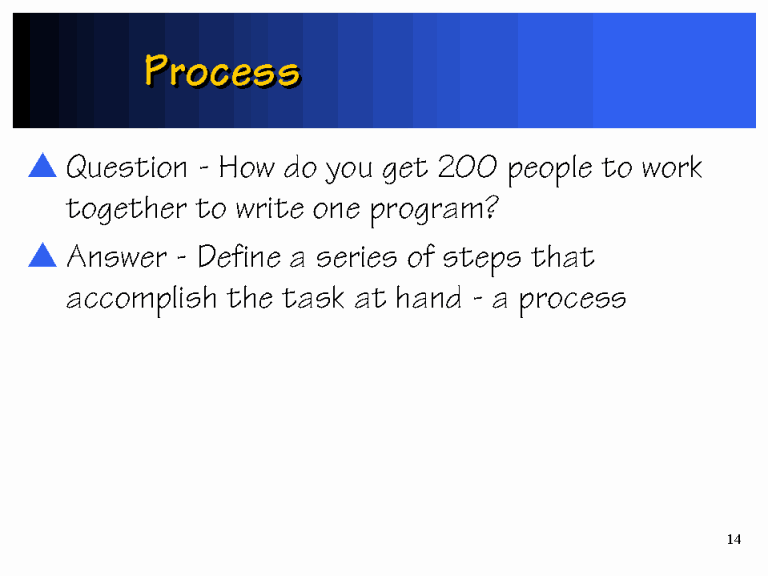 Process

Question - How do you get 200 people to work together to write one program?

Answer - Define a series of steps that accomplish the task at hand - a process

14